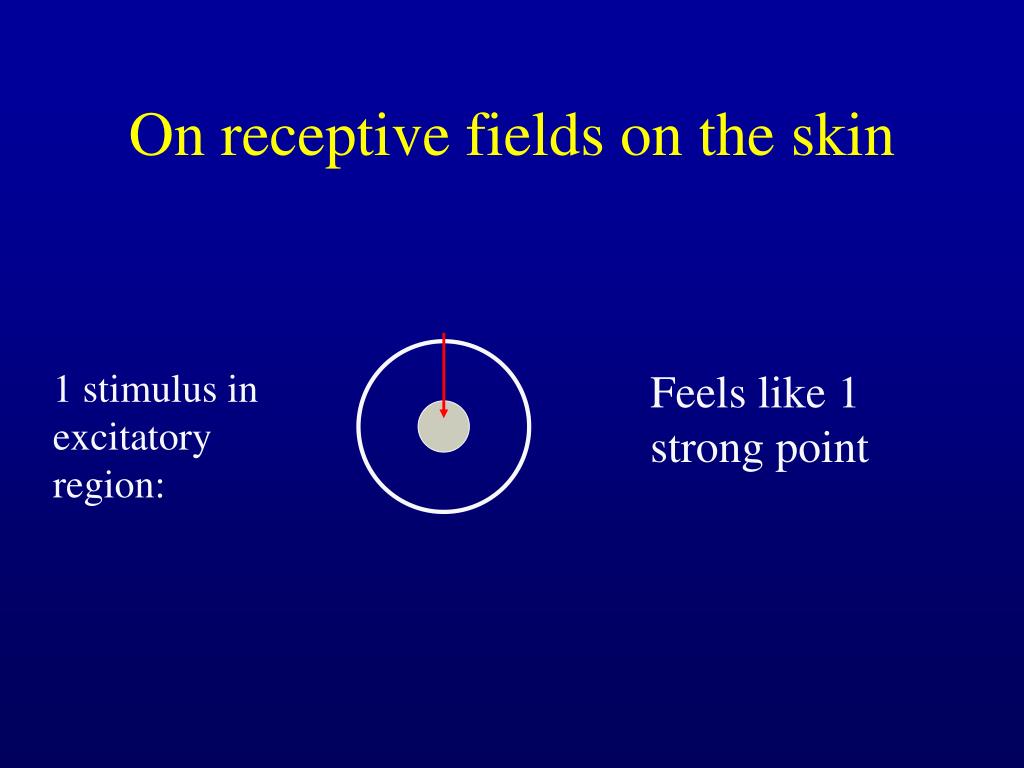 On receptive fields on the skin

1 stimulus in excitatory region:

Feels like 1 strong point